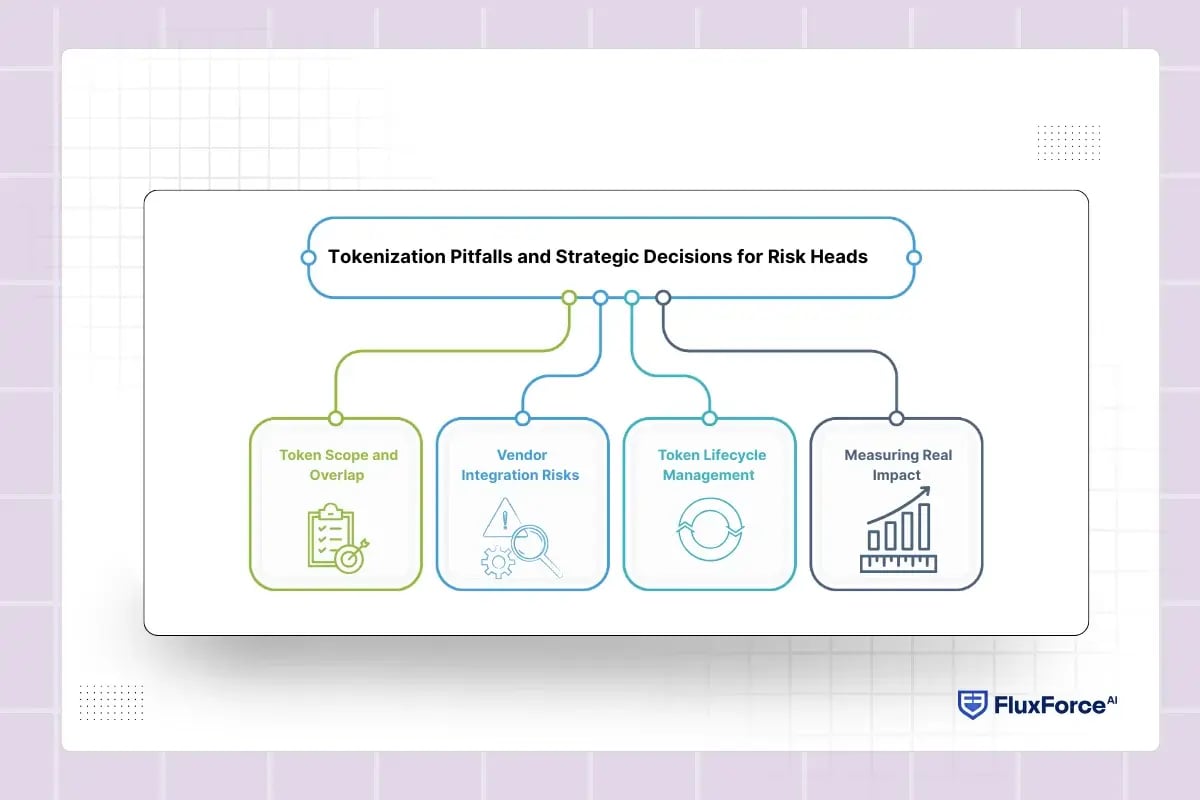 Tokenization Pitfalls and Strategic Decisions for Risk Heads

Token Scope and Overlap

Vendor Integration Risks

Token Lifecycle Management

Measuring Real Impact

FluxForce AI